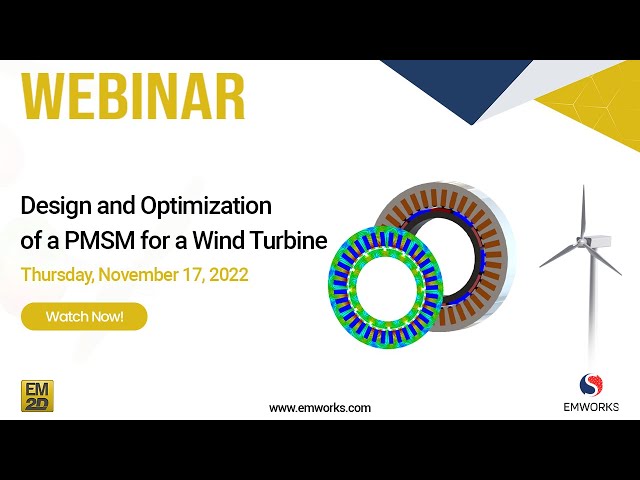 WEBINAR

Design and Optimization of a PMSM for a Wind Turbine

Thursday, November 17, 2022

Watch Now!

EM 2D

www.emworks.com

EMWORKS